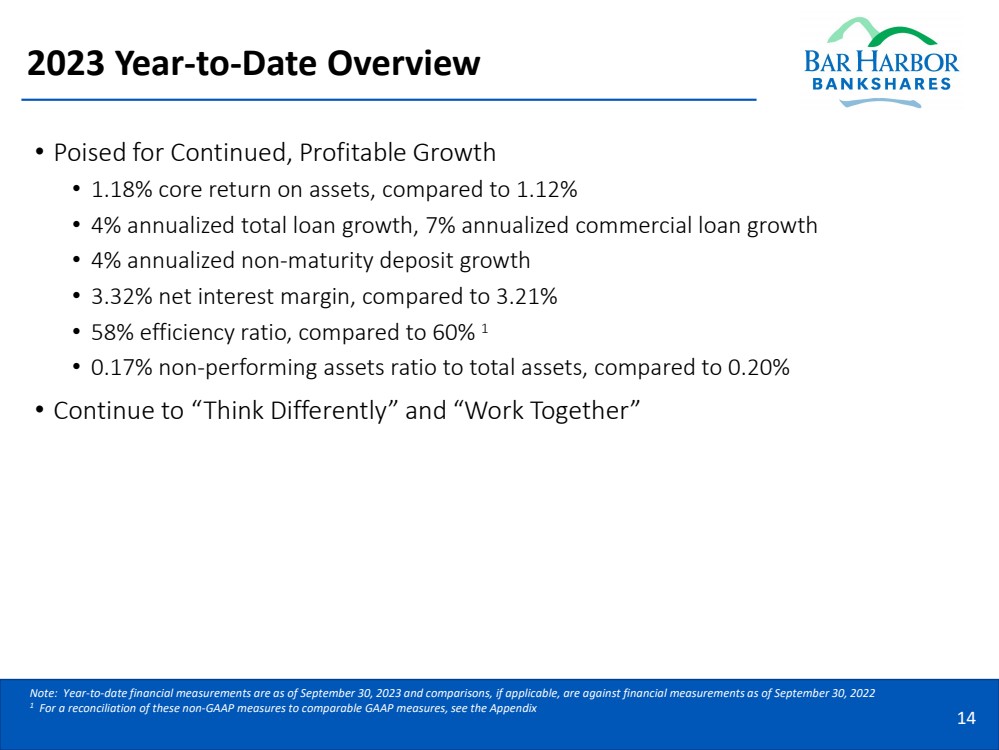 2023 Year-to-Date Overview

BAR HARBOR
BANKSHARES

• Poised for Continued, Profitable Growth
• 1.18% core return on assets, compared to 1.12%
• 4% annualized total loan growth, 7% annualized commercial loan growth
• 4% annualized non-maturity deposit growth
• 3.32% net interest margin, compared to 3.21%
• 58% efficiency ratio, compared to 60% $^1$
• 0.17% non-performing assets ratio to total assets, compared to 0.20%
• Continue to "Think Differently" and "Work Together"

Note: Year-to-date financial measurements are as of September 30, 2023 and comparisons, if applicable, are against financial measurements as of September 30, 2022
$^1$ For a reconciliation of these non-GAAP measures to comparable GAAP measures, see the Appendix

14